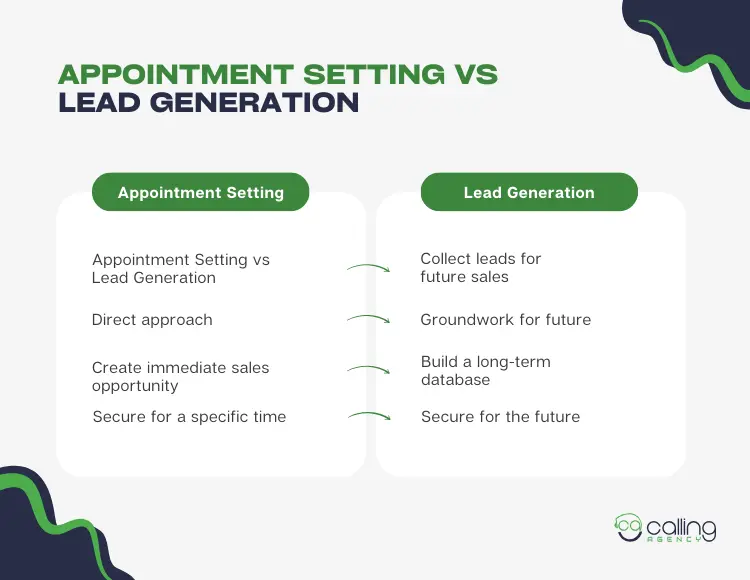 APPOINTMENT SETTING VS LEAD GENERATION

Appointment Setting

Appointment Setting vs Lead Generation

Direct approach

Create immediate sales opportunity

Secure for a specific time

Lead Generation

Collect leads for future sales

Groundwork for future

Build a long-term database

Secure for the future

ca calling AGENCY